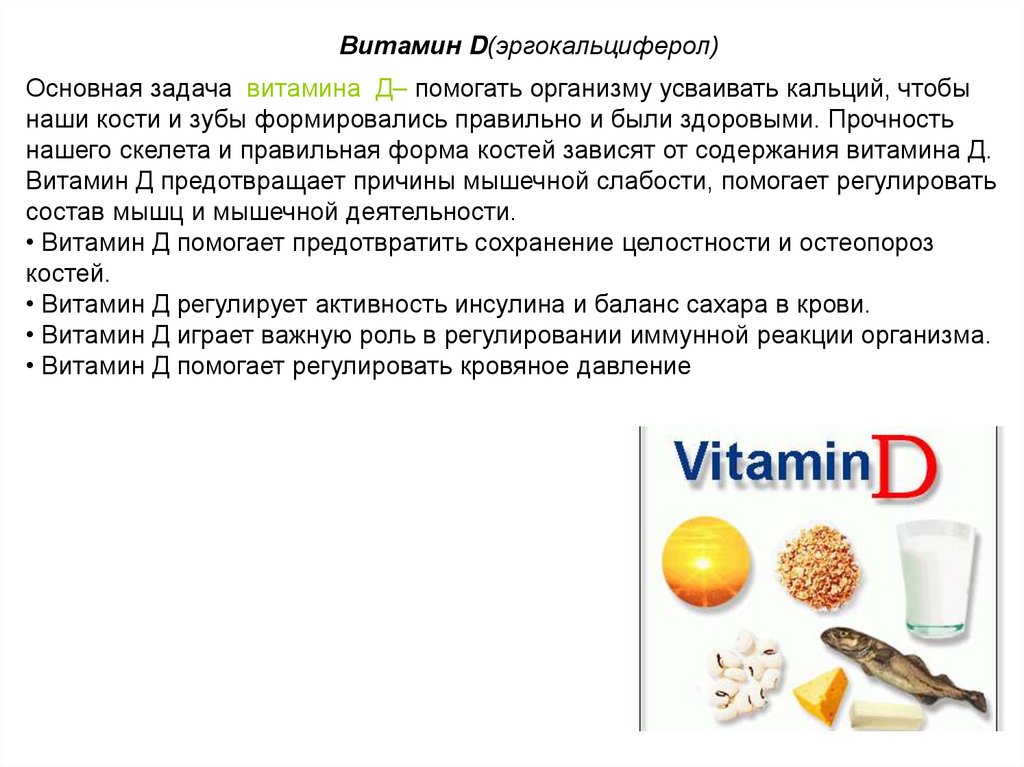 Витамин D(эргокальциферол)

Основная задача витамина Д– помогать организму усваивать кальций, чтобы наши кости и зубы формировались правильно и были здоровыми. Прочность нашего скелета и правильная форма костей зависят от содержания витамина Д. Витамин Д предотвращает причины мышечной слабости, помогает регулировать состав мышц и мышечной деятельности.
• Витамин Д помогает предотвратить сохранение целостности и остеопороз костей.
• Витамин Д регулирует активность инсулина и баланс сахара в крови.
• Витамин Д играет важную роль в регулировании иммунной реакции организма.
• Витамин Д помогает регулировать кровяное давление

VitaminD